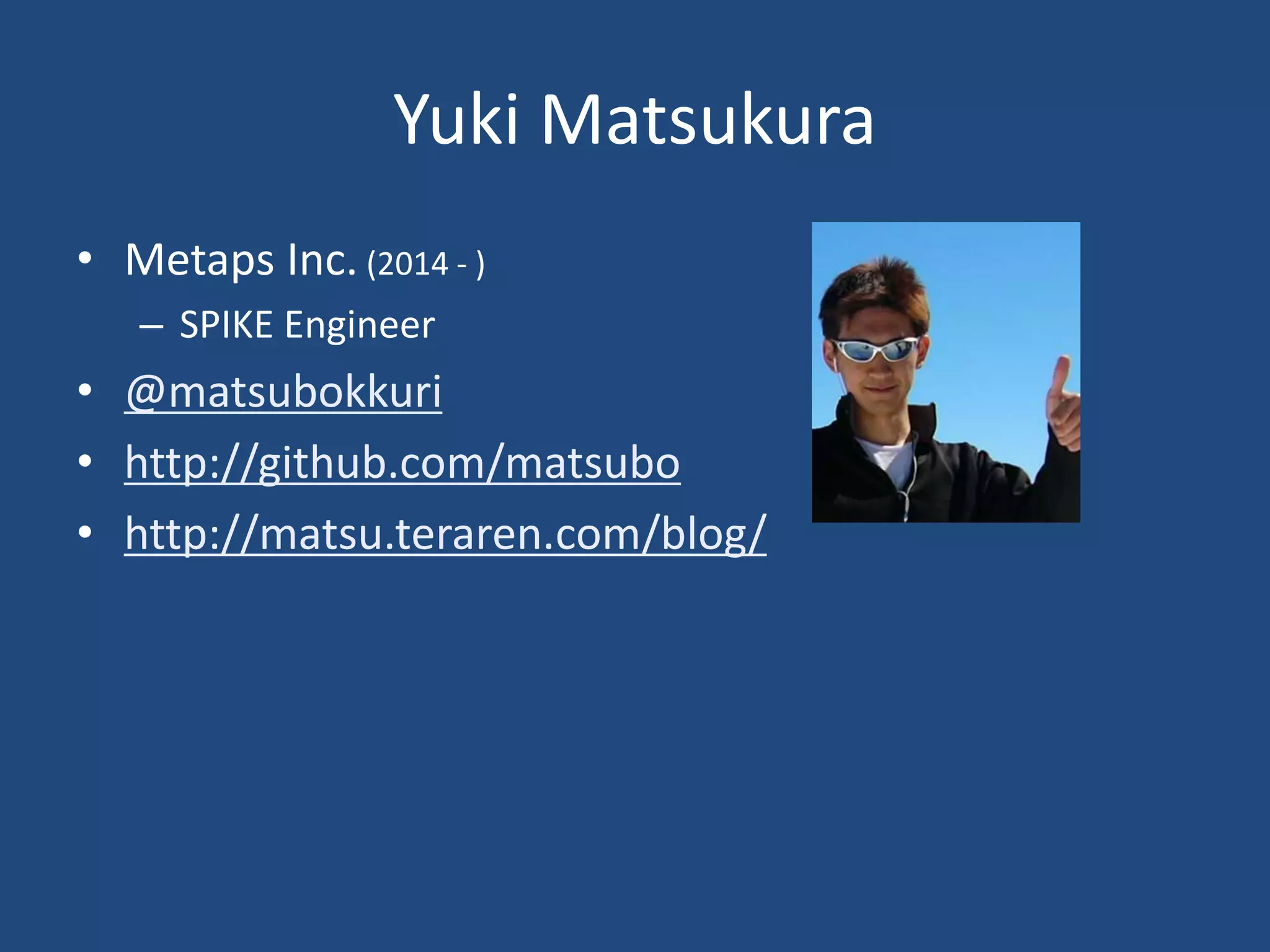 Yuki Matsukura

• Metaps Inc. (2014 - )
  – SPIKE Engineer
• @matsubokkuri
• http://github.com/matsubo
• http://matsu.teraren.com/blog/